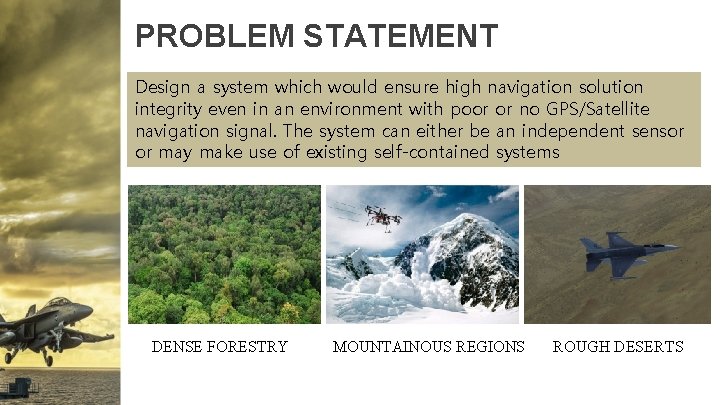 PROBLEM STATEMENT

Design a system which would ensure high navigation solution integrity even in an environment with poor or no GPS/Satellite navigation signal. The system can either be an independent sensor or may make use of existing self-contained systems

DENSE FORESTRY

MOUNTAINOUS REGIONS

ROUGH DESERTS